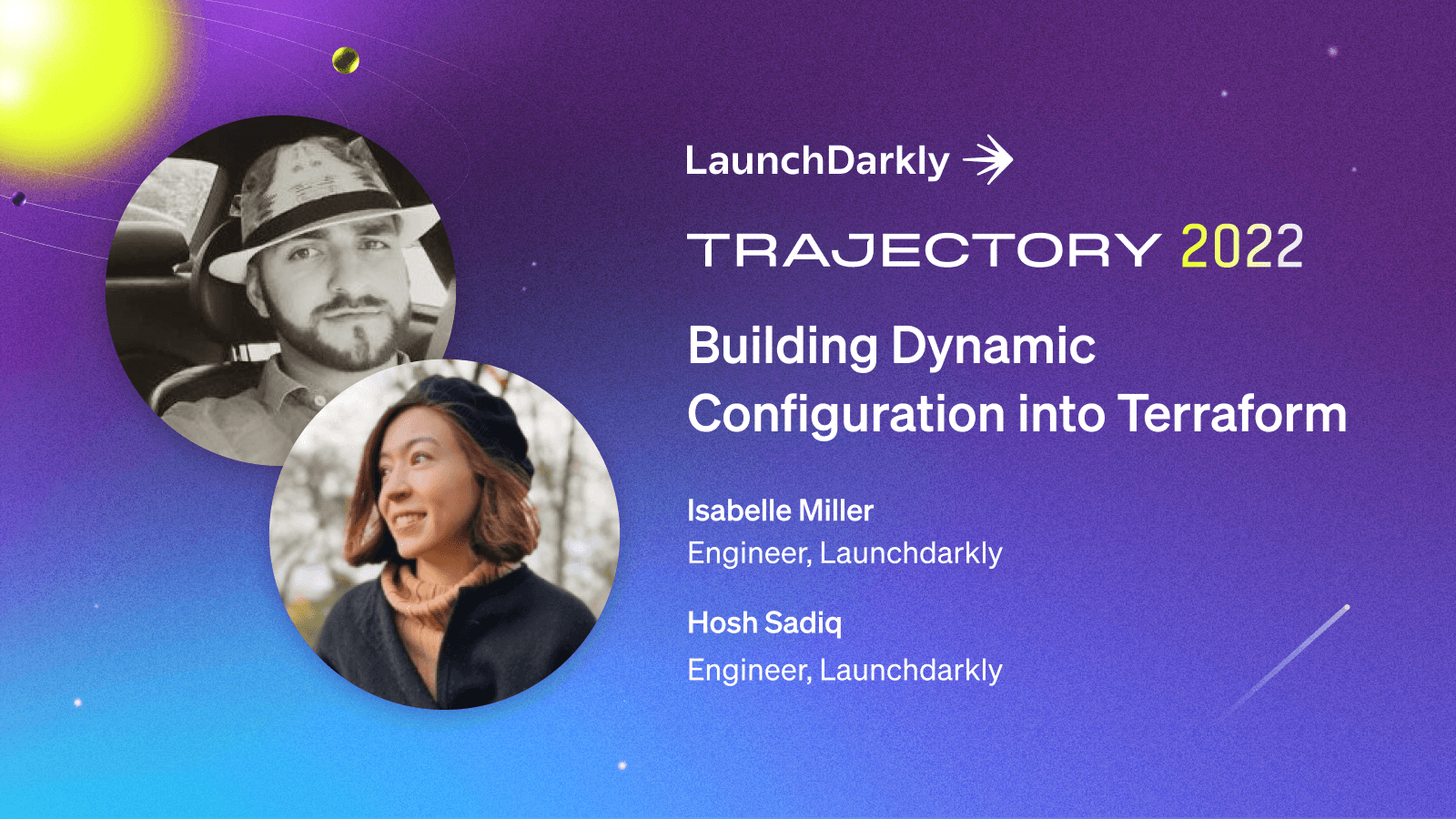 LaunchDarkly

TRAJECTORY 2022

Building Dynamic Configuration into Terraform

Isabelle Miller
Engineer, Launchdarkly

Hosh Sadiq
Engineer, Launchdarkly